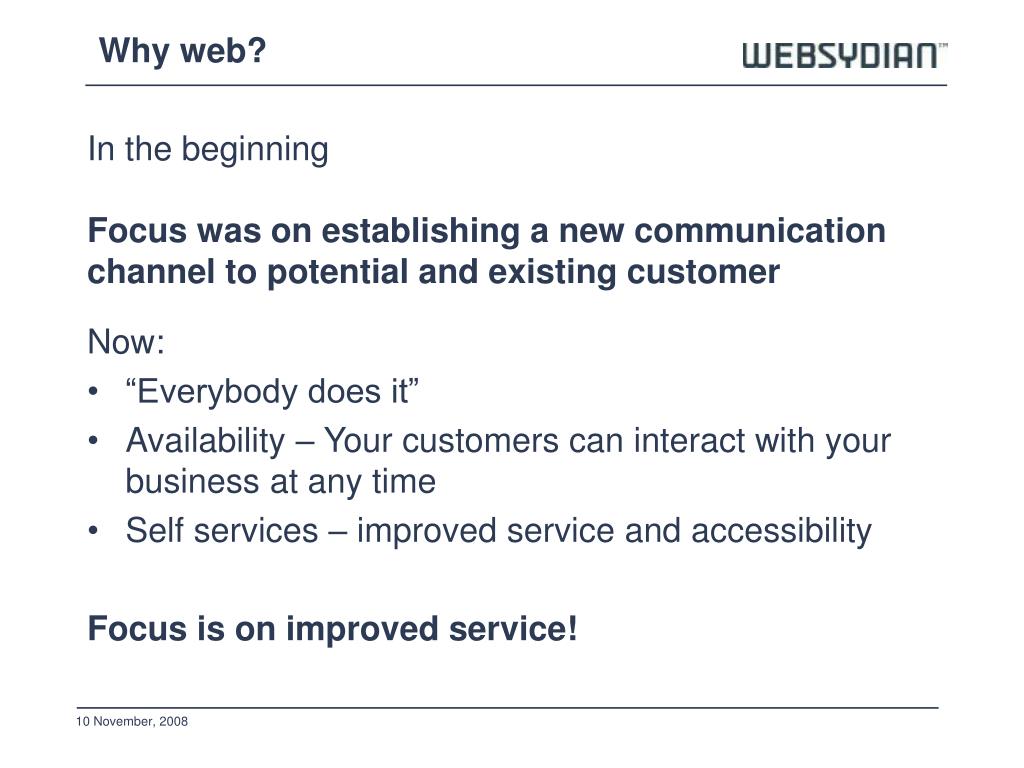 Why web?

WEBSYDIAN™

In the beginning

Focus was on establishing a new communication channel to potential and existing customer

Now:
• “Everybody does it”
• Availability – Your customers can interact with your business at any time
• Self services – improved service and accessibility

Focus is on improved service!

10 November, 2008